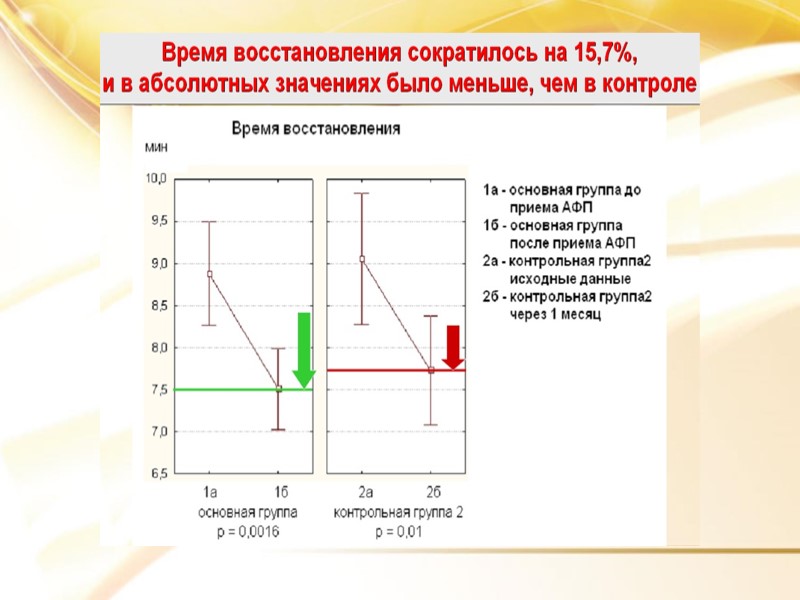 Время восстановления сократилось на 15,7%, и в абсолютных значениях было меньше, чем в контроле

Время восстановления

мин

10,0
9,5
9,0
8,5
8,0
7,5
7,0
6,5

1а
1б
основная группа
p = 0,0016

2а
2б
контрольная группа 2
p = 0,01

1а - основная группа до приема АФП
1б - основная группа после приема АФП
2а - контрольная группа2 исходные данные
2б - контрольная группа2 через 1 месяц